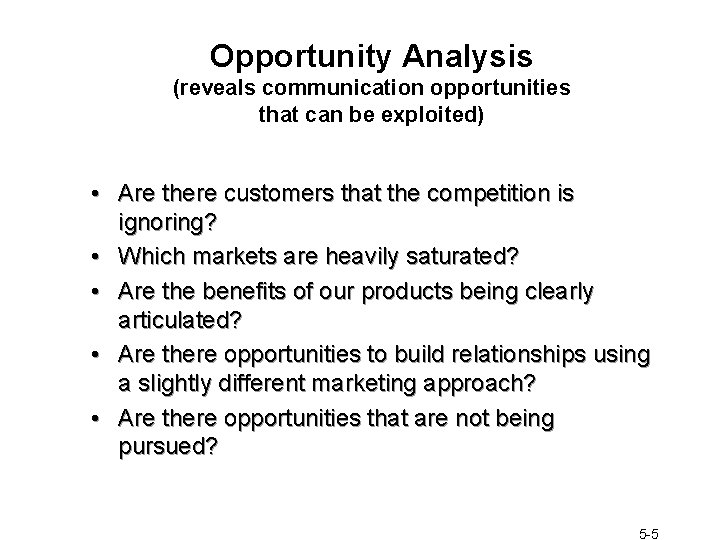 Opportunity Analysis
(reveals communication opportunities that can be exploited)

• Are there customers that the competition is ignoring?
• Which markets are heavily saturated?
• Are the benefits of our products being clearly articulated?
• Are there opportunities to build relationships using a slightly different marketing approach?
• Are there opportunities that are not being pursued?

5-5